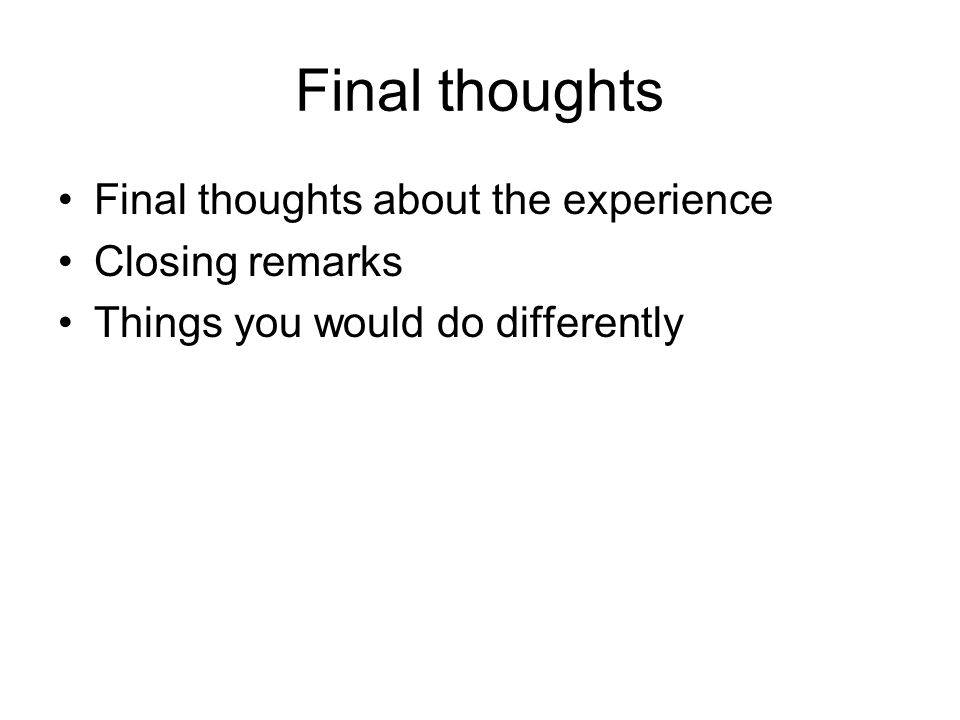 Final thoughts

• Final thoughts about the experience
• Closing remarks
• Things you would do differently